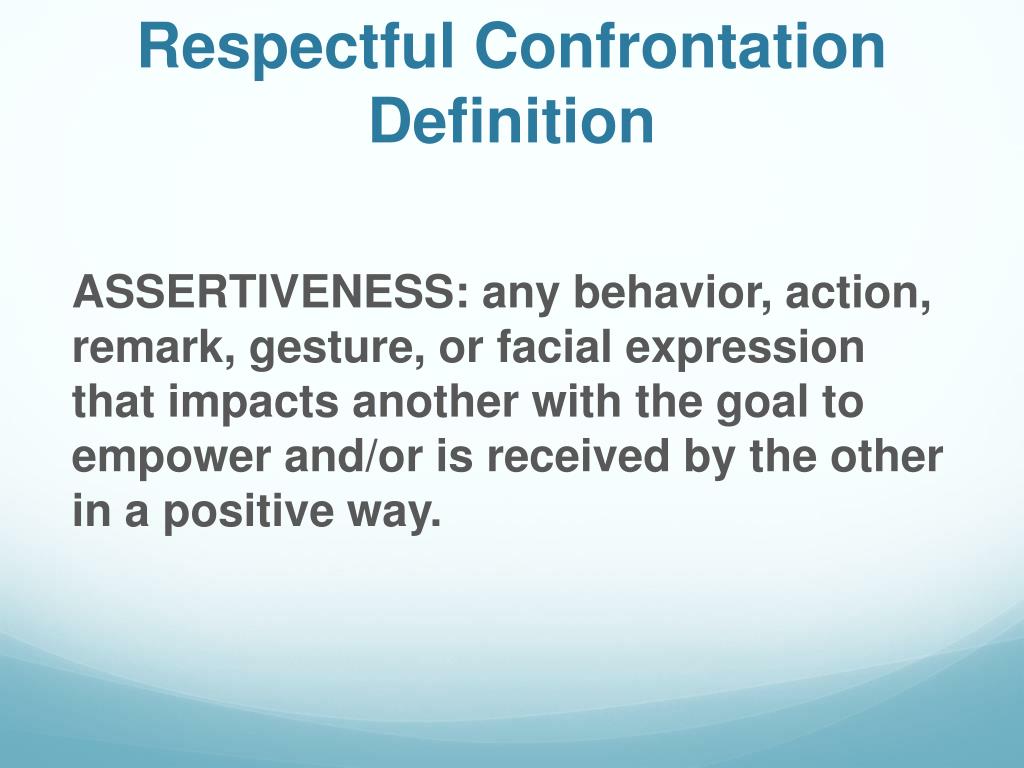 Respectful Confrontation Definition

ASSERTIVENESS: any behavior, action, remark, gesture, or facial expression that impacts another with the goal to empower and/or is received by the other in a positive way.